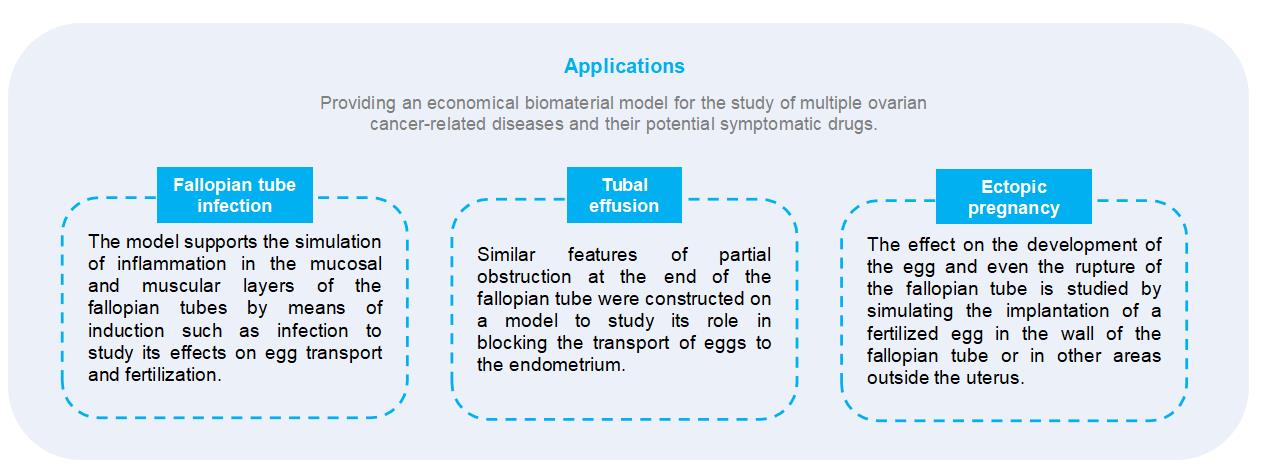 Applications

Providing an economical biomaterial model for the study of multiple ovarian cancer-related diseases and their potential symptomatic drugs.

Fallopian tube infection

The model supports the simulation of inflammation in the mucosal and muscular layers of the fallopian tubes by means of induction such as infection to study its effects on egg transport and fertilization.

Tubal effusion

Similar features of partial obstruction at the end of the fallopian tube were constructed on a model to study its role in blocking the transport of eggs to the endometrium.

Ectopic pregnancy

The effect on the development of the egg and even the rupture of the fallopian tube is studied by simulating the implantation of a fertilized egg in the wall of the fallopian tube or in other areas outside the uterus.